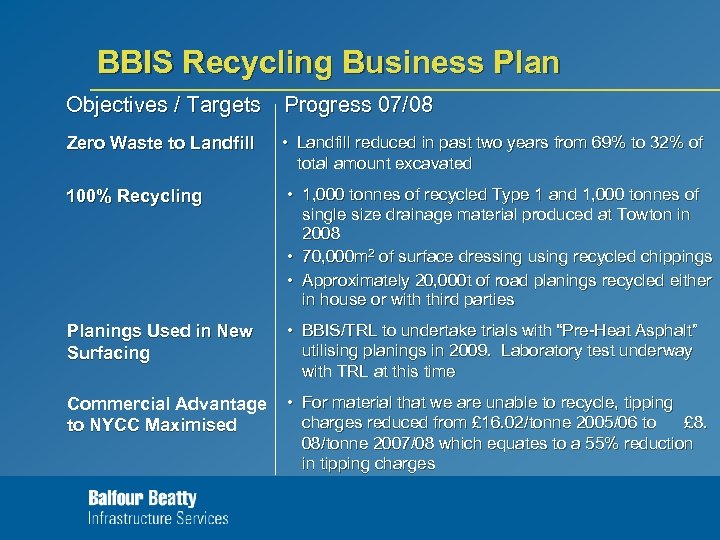 BBIS Recycling Business Plan

| Objectives / Targets | Progress 07/08 |
|---|---|
| Zero Waste to Landfill | • Landfill reduced in past two years from 69% to 32% of total amount excavated |
| 100% Recycling | • 1,000 tonnes of recycled Type 1 and 1,000 tonnes of single size drainage material produced at Towton in 2008 • 70,000m$^2$ of surface dressing using recycled chippings • Approximately 20,000t of road planings recycled either in house or with third parties |
| Planings Used in New Surfacing | • BBIS/TRL to undertake trials with "Pre-Heat Asphalt" utilising planings in 2009. Laboratory test underway with TRL at this time |
| Commercial Advantage to NYCC Maximised | • For material that we are unable to recycle, tipping charges reduced from £16.02/tonne 2005/06 to £8. 08/tonne 2007/08 which equates to a 55% reduction in tipping charges |

Balfour Beatty
Infrastructure Services